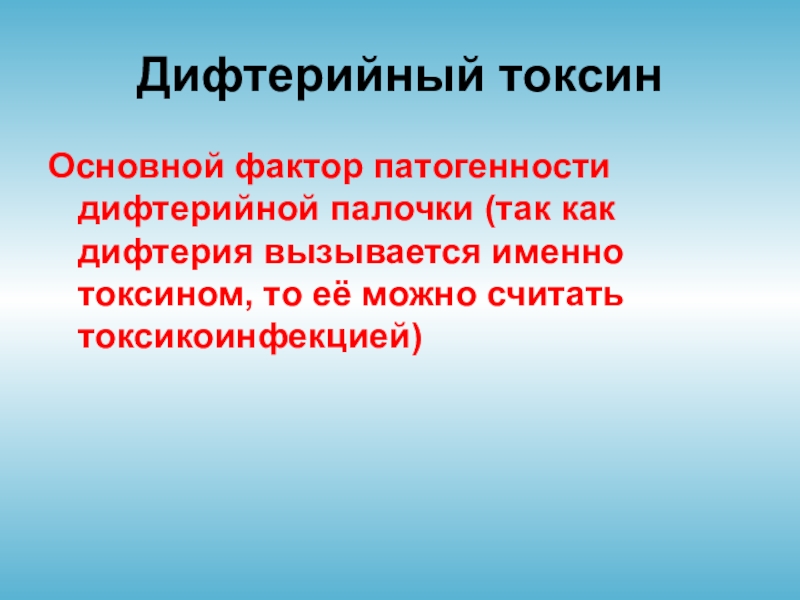 Дифтерийный токсин

Основной фактор патогенности дифтерийной палочки (так как дифтерия вызывается именно токсином, то её можно считать токсикоинфекцией)